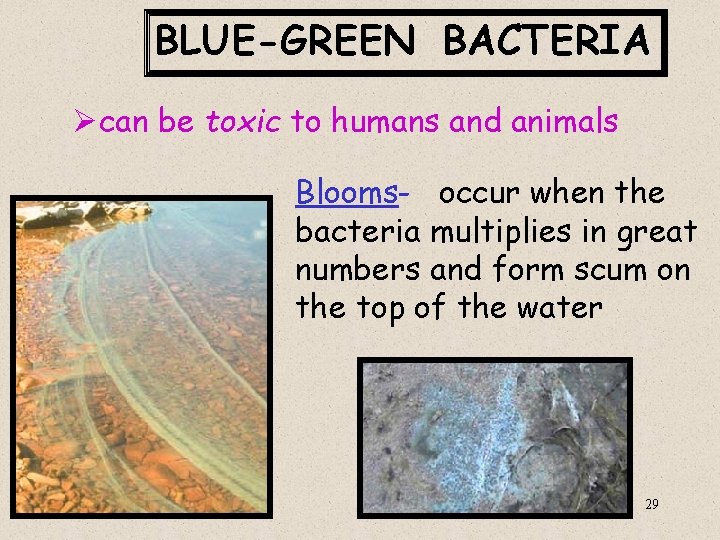 BLUE-GREEN BACTERIA

➢can be toxic to humans and animals

Blooms- occur when the bacteria multiplies in great numbers and form scum on the top of the water

29